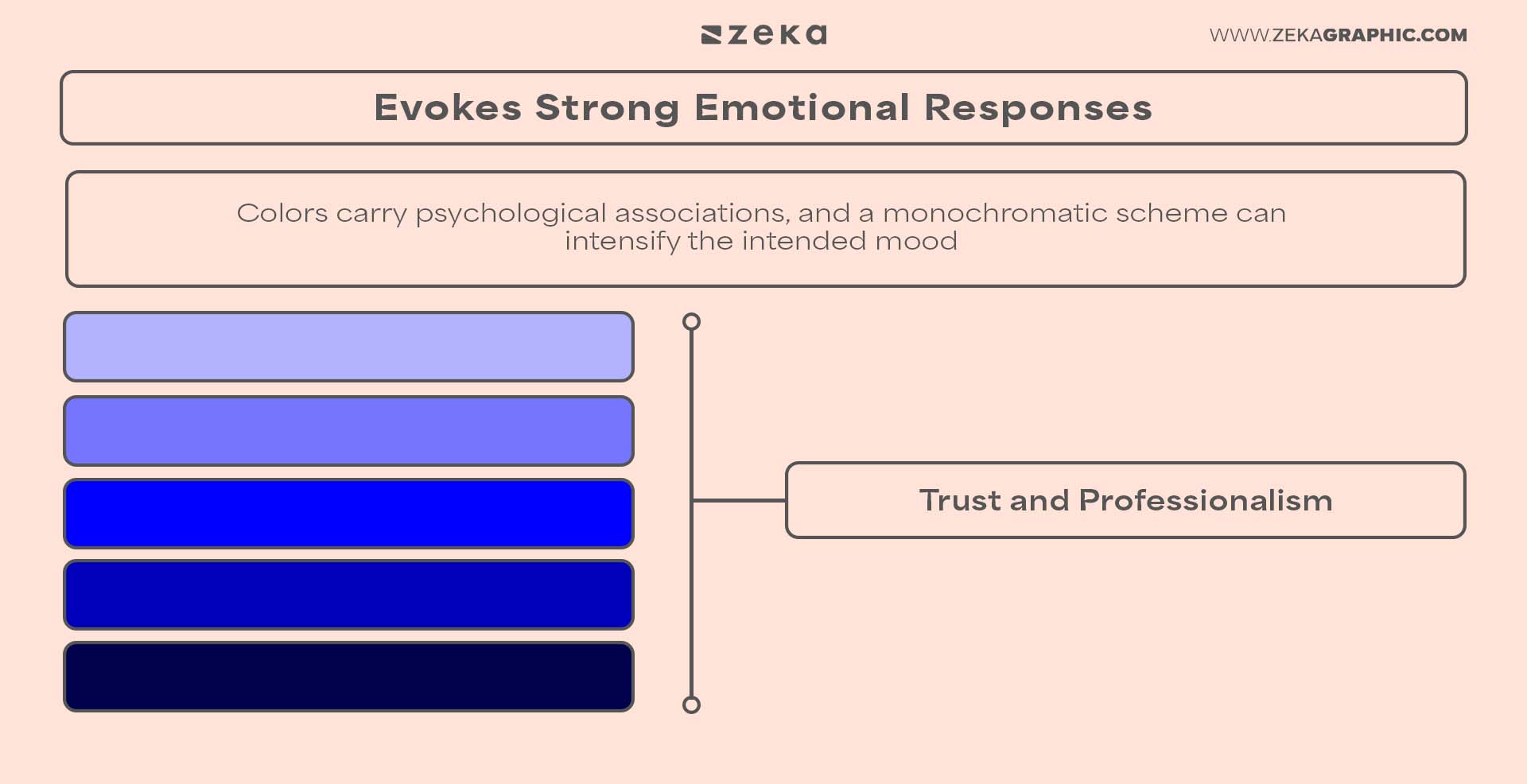 zeka

WWW.ZEKAGRAPHIC.COM

Evokes Strong Emotional Responses

Colors carry psychological associations, and a monochromatic scheme can intensify the intended mood

Trust and Professionalism